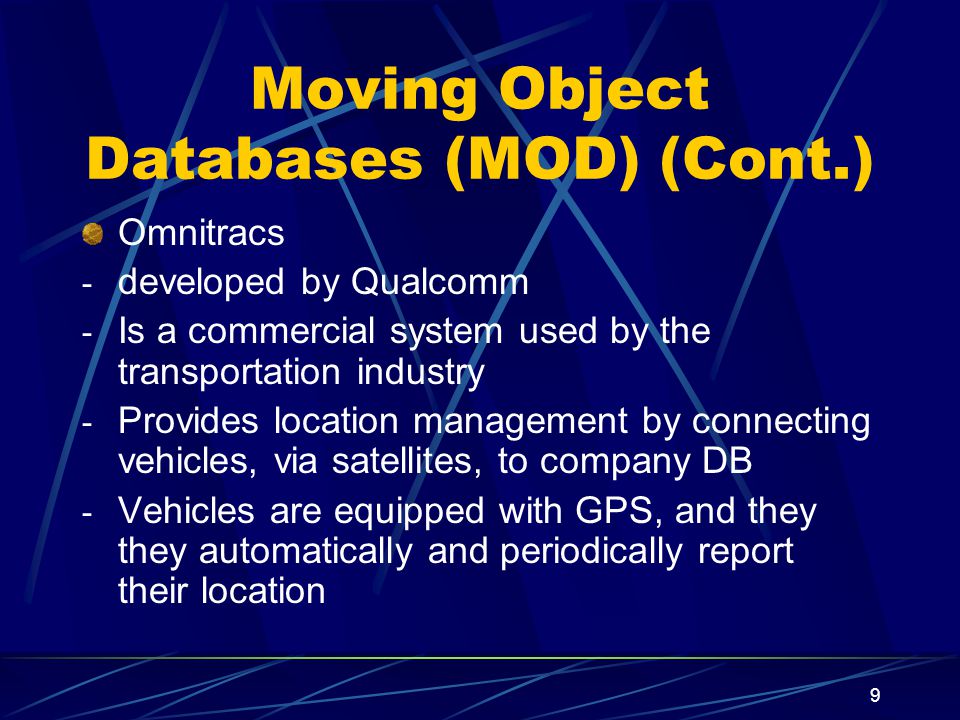 Moving Object Databases (MOD) (Cont.)

Omnitracs

- developed by Qualcomm

- Is a commercial system used by the transportation industry

- Provides location management by connecting vehicles, via satellites, to company DB

- Vehicles are equipped with GPS, and they they automatically and periodically report their location

9